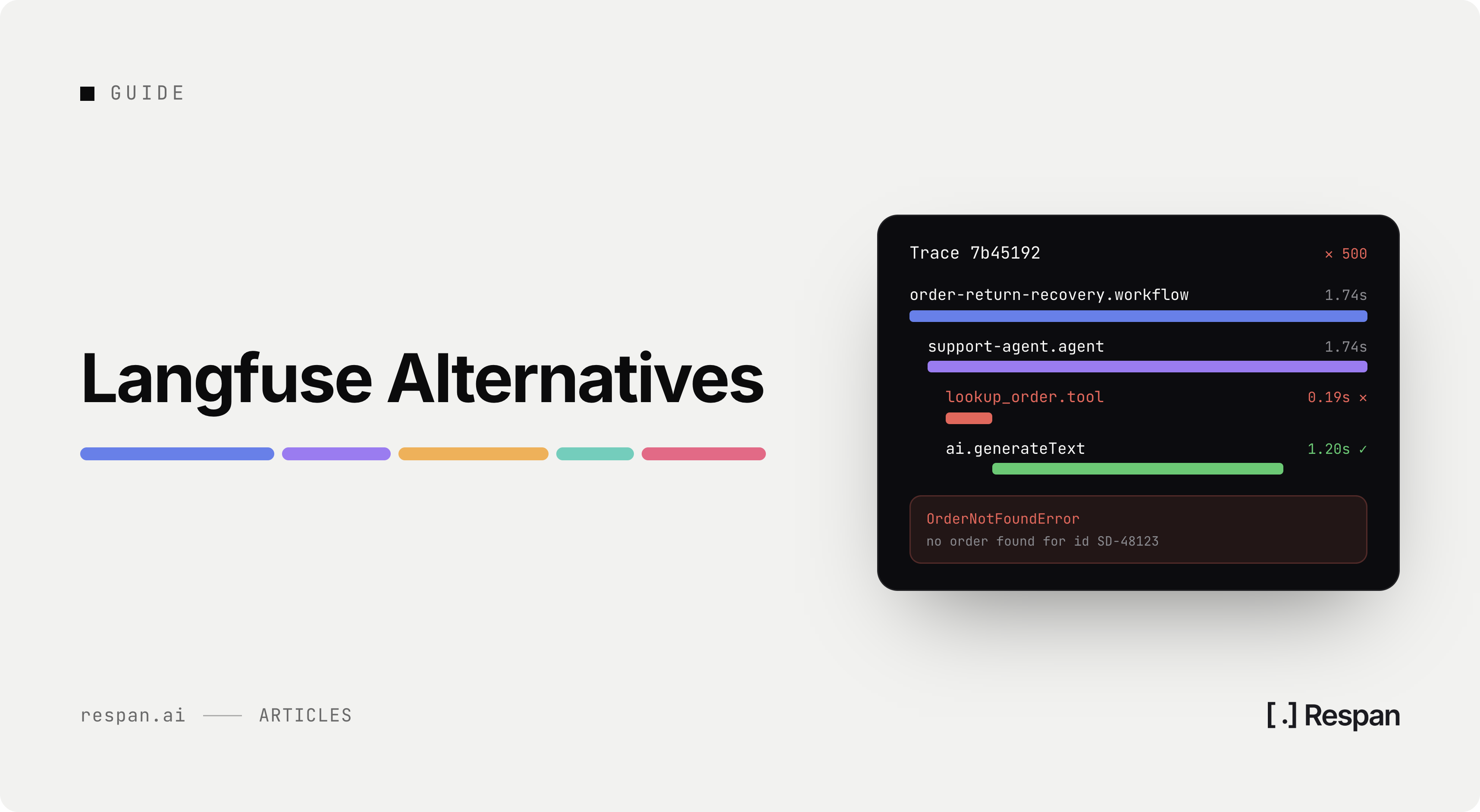 GUIDE

Langfuse Alternatives

Trace 7b45192 × 500

order-return-recovery.workflow 1.74s

support-agent.agent 1.74s

lookup_order.tool 0.19s ×

ai.generateText 1.20s ✓

OrderNotFoundError
no order found for id SD-48123

respan.ai —— ARTICLES

[.] Respan